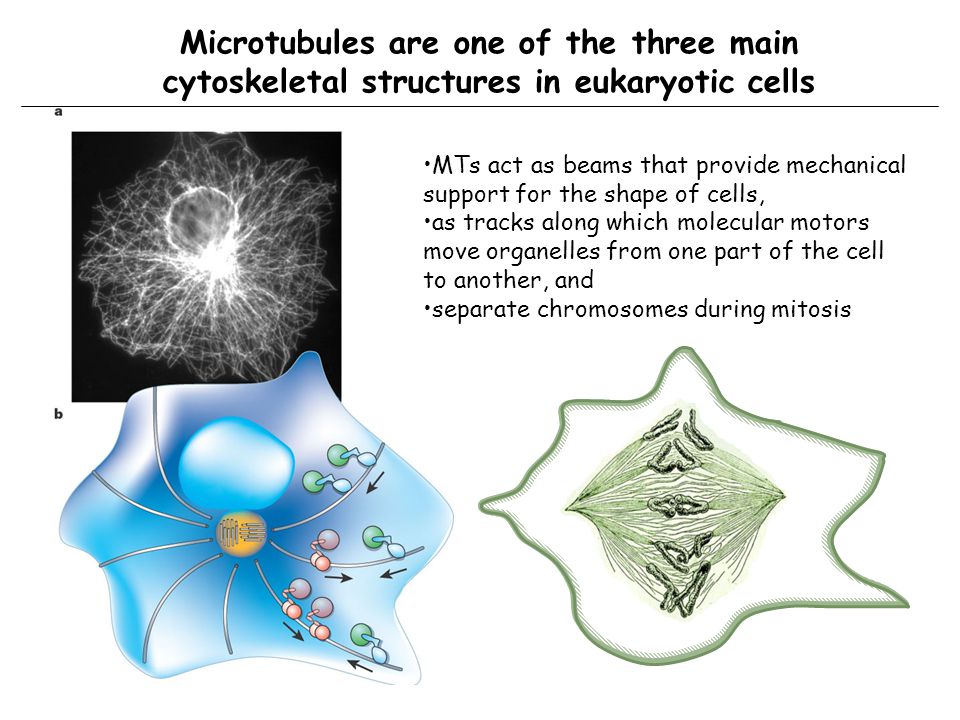 Microtubules are one of the three main cytoskeletal structures in eukaryotic cells

a

•MTs act as beams that provide mechanical support for the shape of cells,
•as tracks along which molecular motors move organelles from one part of the cell to another, and
•separate chromosomes during mitosis

b